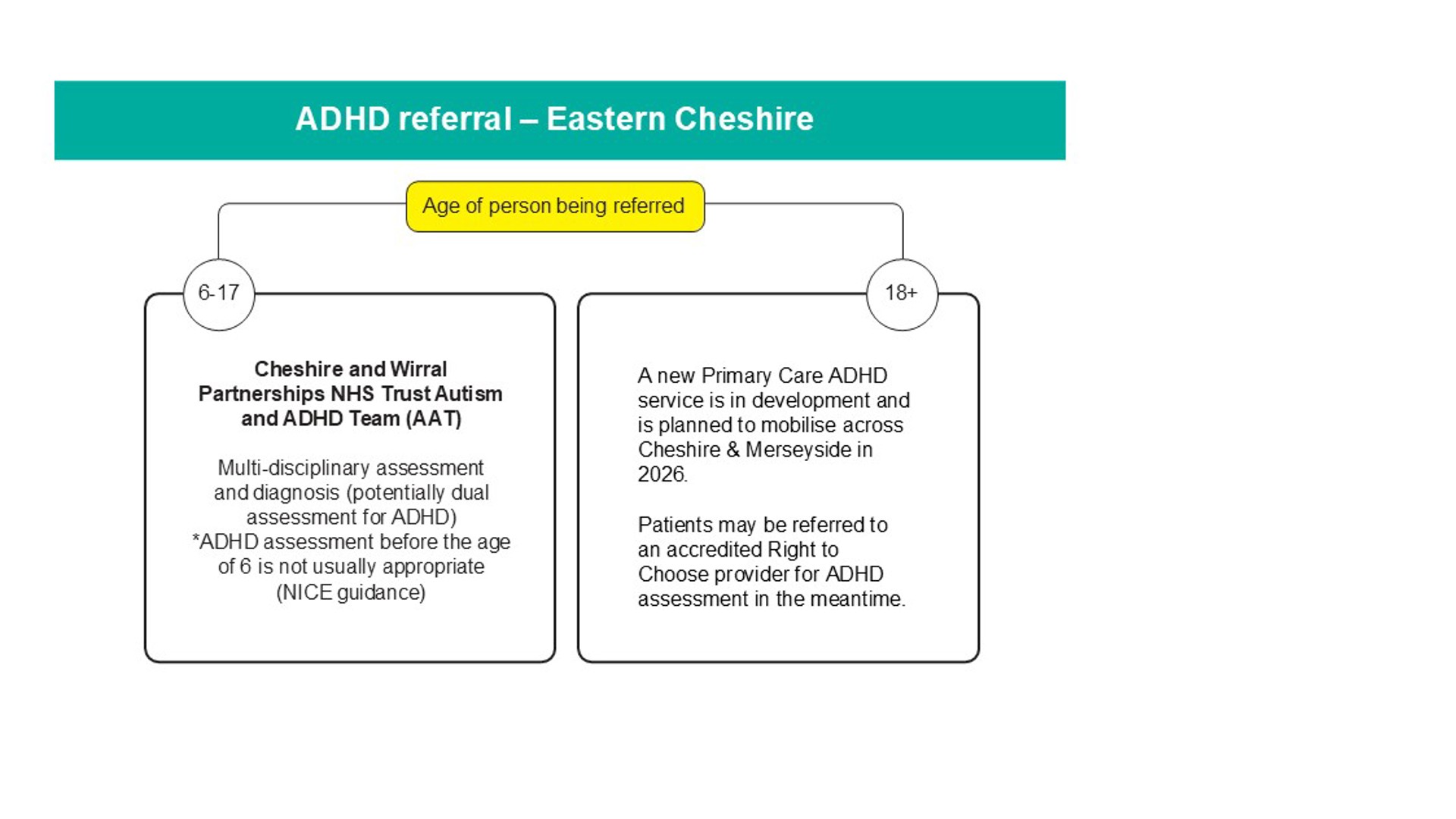 ADHD referral – Eastern Cheshire

Age of person being referred

6-17

Cheshire and Wirral Partnerships NHS Trust Autism and ADHD Team (AAT)

Multi-disciplinary assessment and diagnosis (potentially dual assessment for ADHD)
*ADHD assessment before the age of 6 is not usually appropriate (NICE guidance)

18+

A new Primary Care ADHD service is in development and is planned to mobilise across Cheshire & Merseyside in 2026.

Patients may be referred to an accredited Right to Choose provider for ADHD assessment in the meantime.